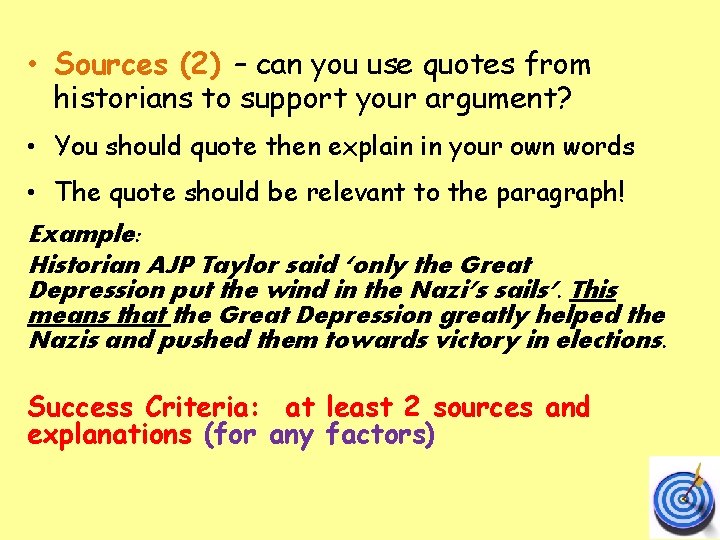 • Sources (2) – can you use quotes from historians to support your argument?

• You should quote then explain in your own words

• The quote should be relevant to the paragraph!

Example:
Historian AJP Taylor said 'only the Great Depression put the wind in the Nazi's sails'. This means that the Great Depression greatly helped the Nazis and pushed them towards victory in elections.

Success Criteria: at least 2 sources and explanations (for any factors)